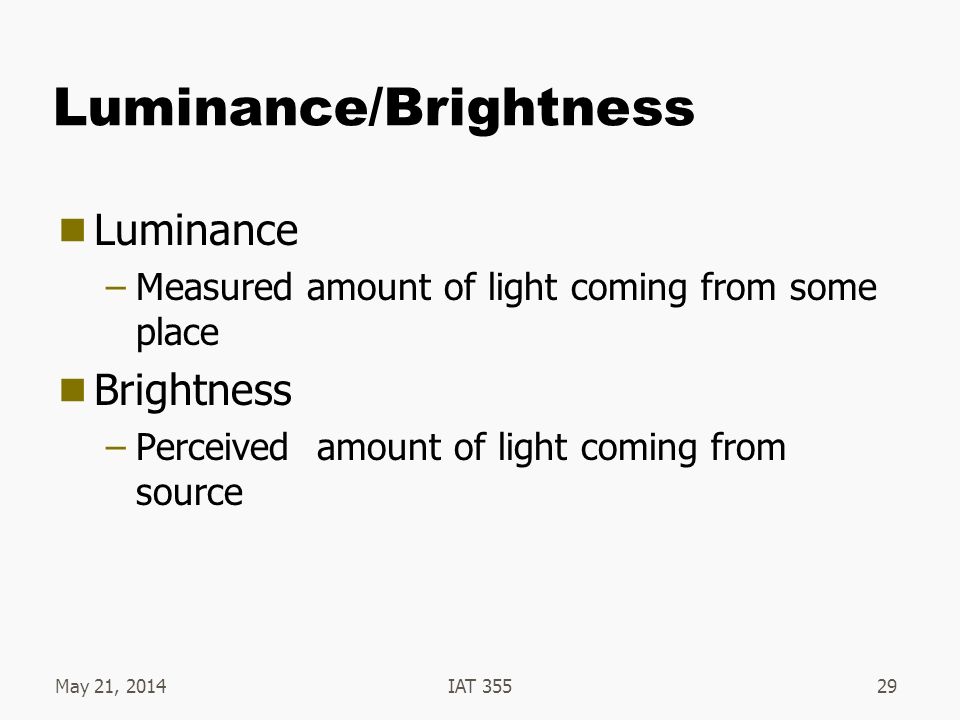 Luminance/Brightness

Luminance

– Measured amount of light coming from some place

Brightness

– Perceived  amount of light coming from source

May 21, 2014

IAT 355

29